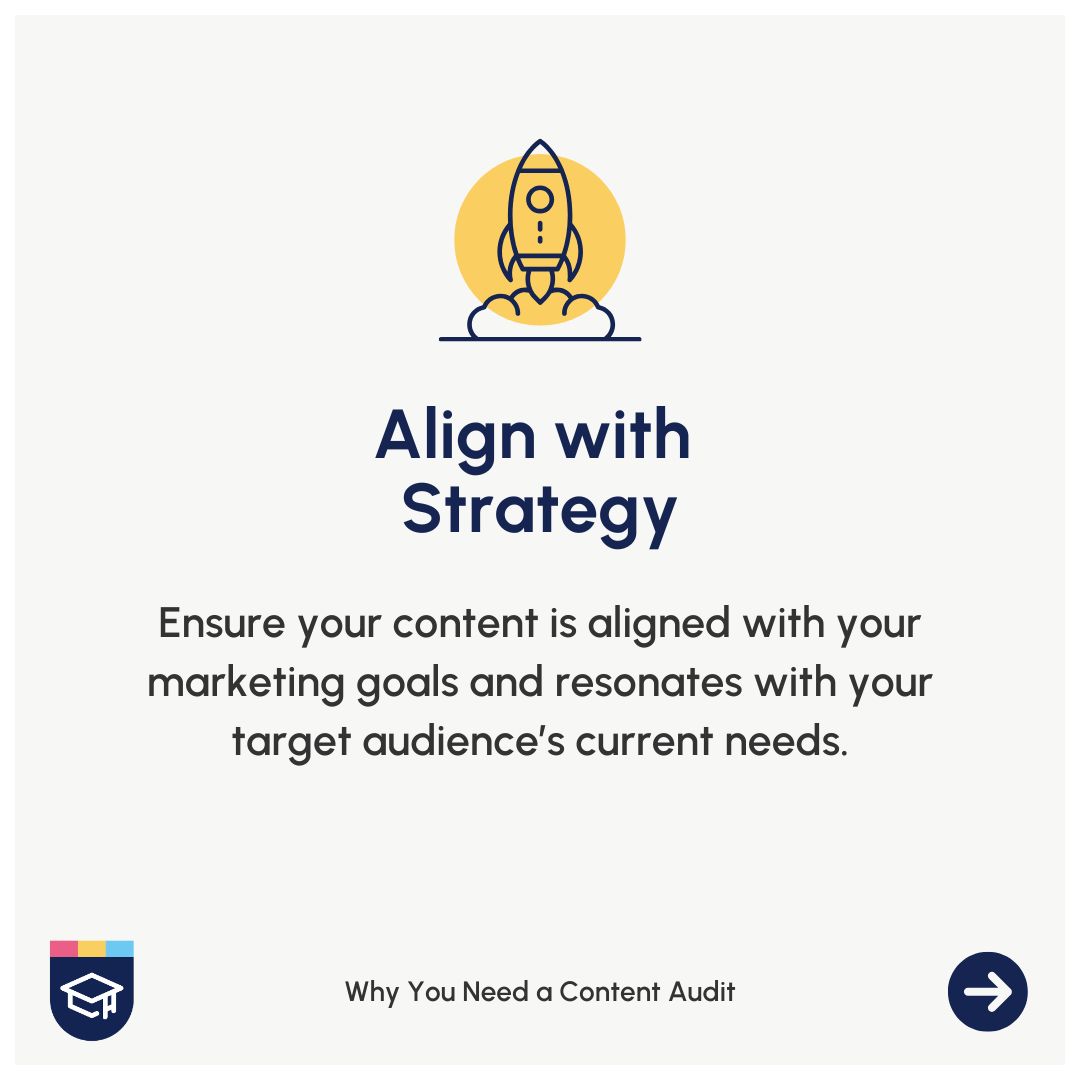 Align with Strategy

Ensure your content is aligned with your marketing goals and resonates with your target audience's current needs.

Why You Need a Content Audit